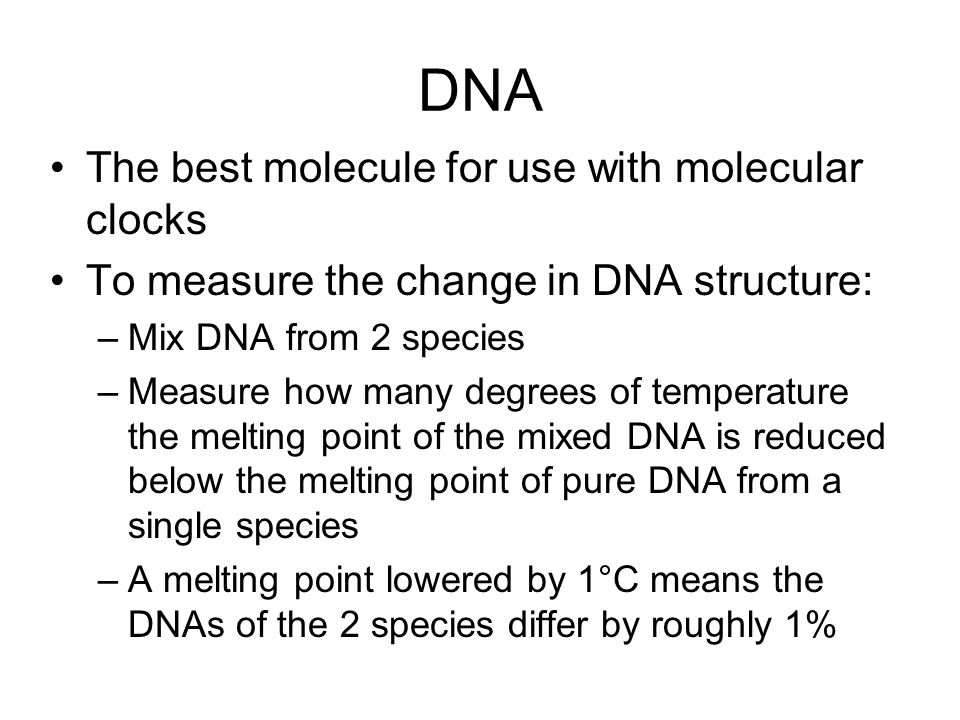 DNA

• The best molecule for use with molecular clocks
• To measure the change in DNA structure:
– Mix DNA from 2 species
– Measure how many degrees of temperature the melting point of the mixed DNA is reduced below the melting point of pure DNA from a single species
– A melting point lowered by 1°C means the DNAs of the 2 species differ by roughly 1%